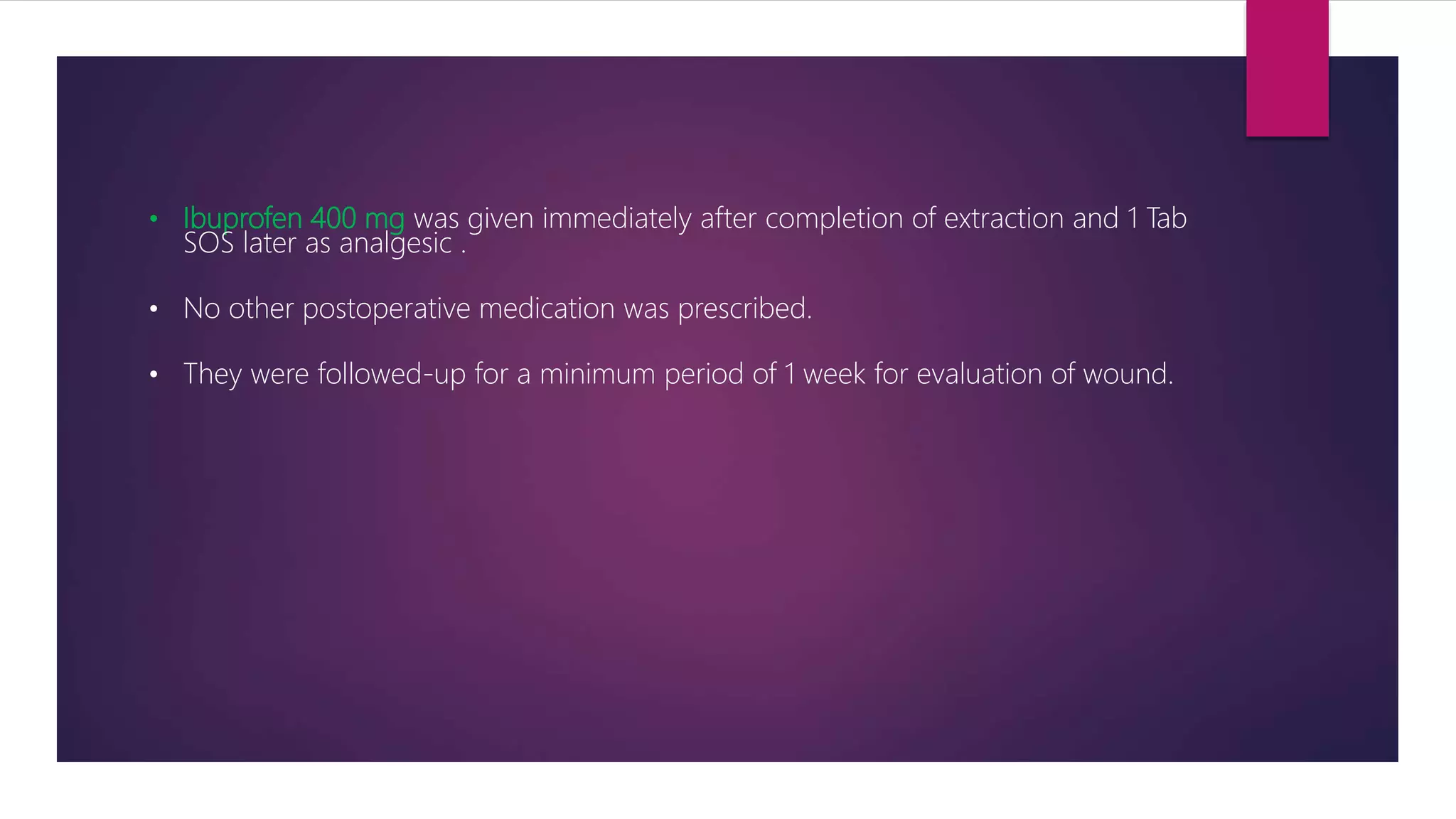 • Ibuprofen 400 mg was given immediately after completion of extraction and 1 Tab SOS later as analgesic .

• No other postoperative medication was prescribed.

• They were followed-up for a minimum period of 1 week for evaluation of wound.